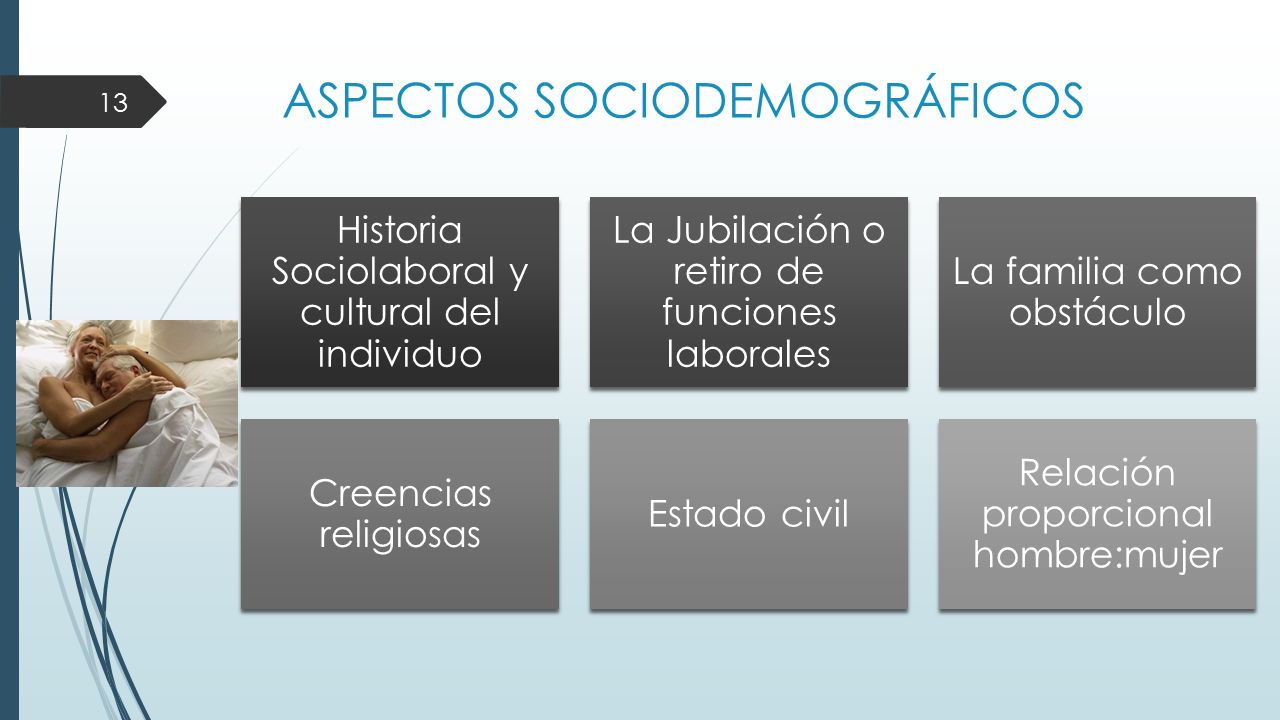 13

ASPECTOS SOCIODEMOGRÁFICOS

Historia Sociolaboral y cultural del individuo

La Jubilación o retiro de funciones laborales

La familia como obstáculo

Creencias religiosas

Estado civil

Relación proporcional hombre:mujer